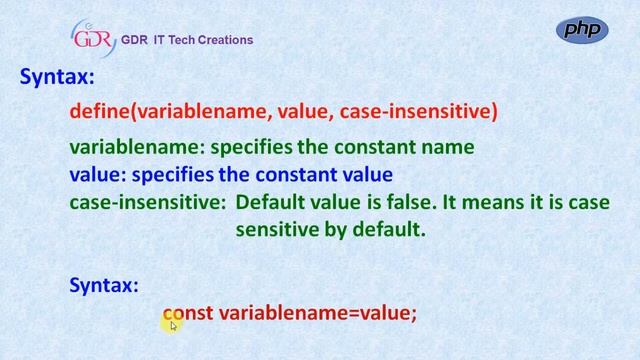 GDR GDR IT Tech Creations

php

Syntax:

define(variablename, value, case-insensitive)

variablename: specifies the constant name
value: specifies the constant value
case-insensitive: Default value is false. It means it is case sensitive by default.

Syntax:

const variablename=value;